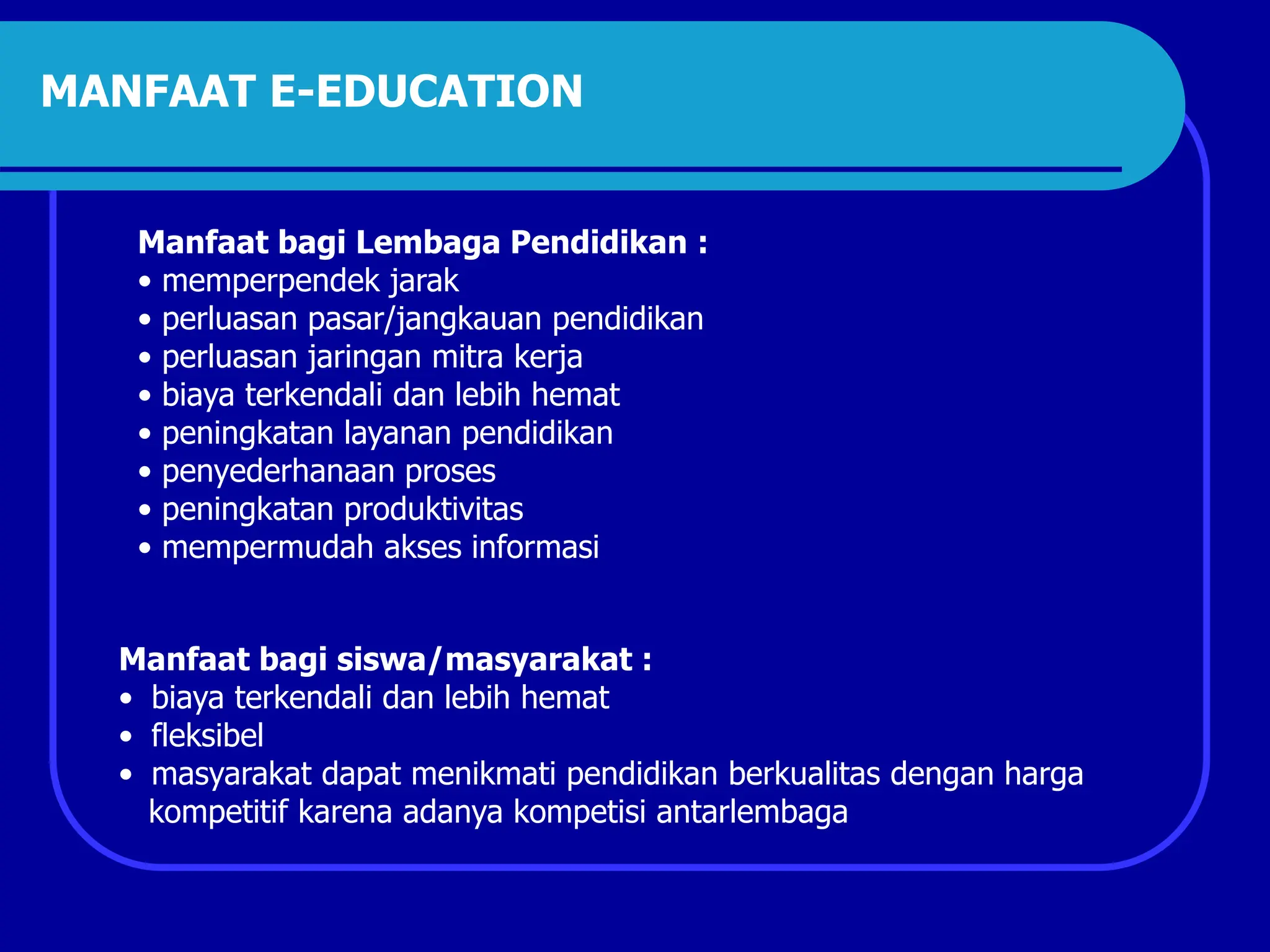 MANFAAT E-EDUCATION

Manfaat bagi Lembaga Pendidikan :
• memperpendek jarak
• perluasan pasar/jangkauan pendidikan
• perluasan jaringan mitra kerja
• biaya terkendali dan lebih hemat
• peningkatan layanan pendidikan
• penyederhanaan proses
• peningkatan produktivitas
• mempermudah akses informasi

Manfaat bagi siswa/masyarakat :
• biaya terkendali dan lebih hemat
• fleksibel
• masyarakat dapat menikmati pendidikan berkualitas dengan harga kompetitif karena adanya kompetisi antarlembaga